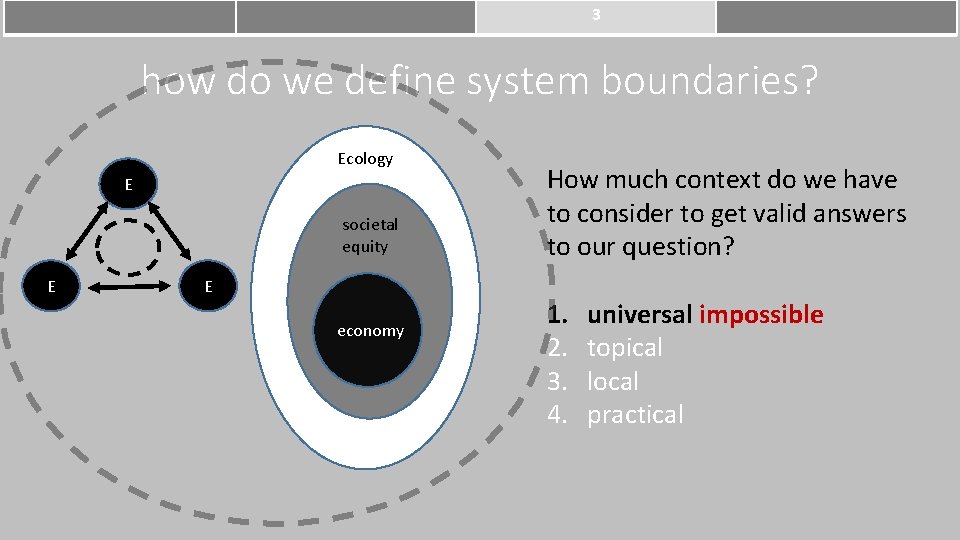 3

how do we define system boundaries?

E

E

E

Ecology

societal equity

economy

How much context do we have to consider to get valid answers to our question?

1. universal impossible
2. topical
3. local
4. practical